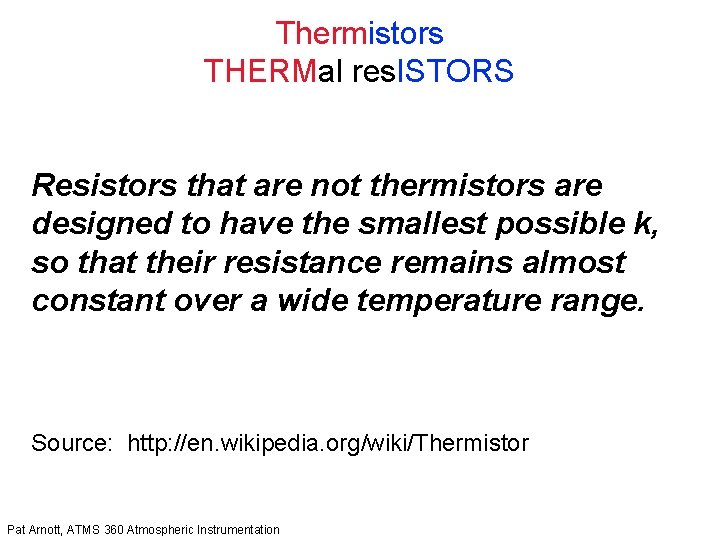 Thermistors
THERMal resISTORS

Resistors that are not thermistors are designed to have the smallest possible k, so that their resistance remains almost constant over a wide temperature range.

Source: http://en.wikipedia.org/wiki/Thermistor

Pat Arnott, ATMS 360 Atmospheric Instrumentation